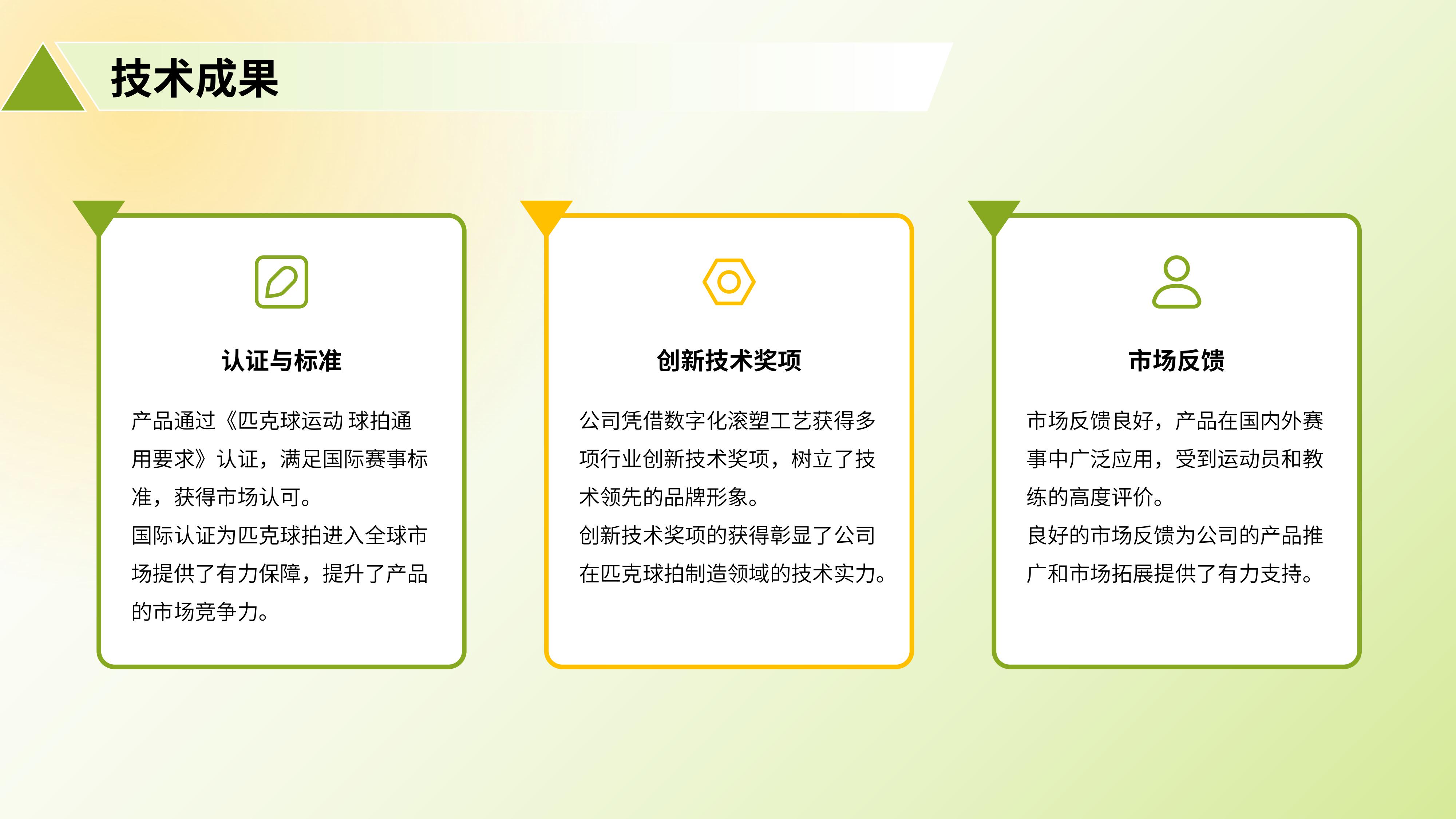 技术成果

认证与标准

产品通过《匹克球运动 球拍通用要求》认证，满足国际赛事标准，获得市场认可。
国际认证为匹克球拍进入全球市场提供了有力保障，提升了产品的市场竞争力。

创新技术奖项

公司凭借数字化滚塑工艺获得多项行业创新技术奖项，树立了技术领先的品牌形象。
创新技术奖项的获得彰显了公司在匹克球拍制造领域的技术实力。

市场反馈

市场反馈良好，产品在国内外赛事中广泛应用，受到运动员和教练的高度评价。
良好的市场反馈为公司的产品推广和市场拓展提供了有力支持。